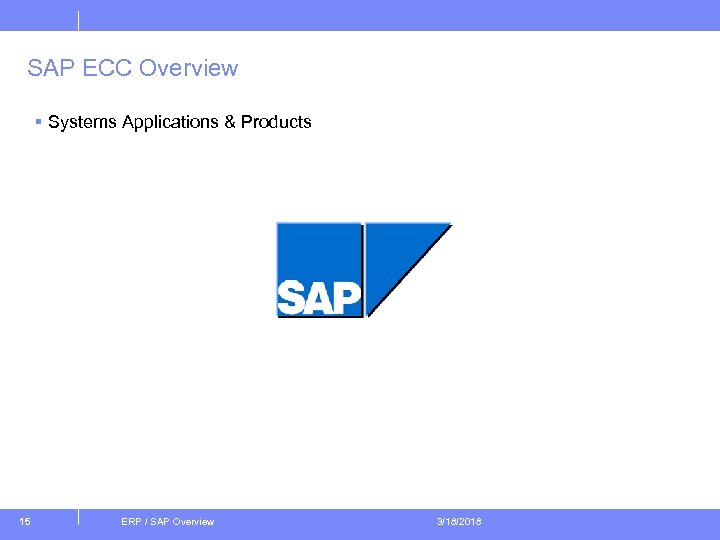 SAP ECC Overview

▪ Systems Applications & Products

SAP

15 ERP / SAP Overview 3/18/2018